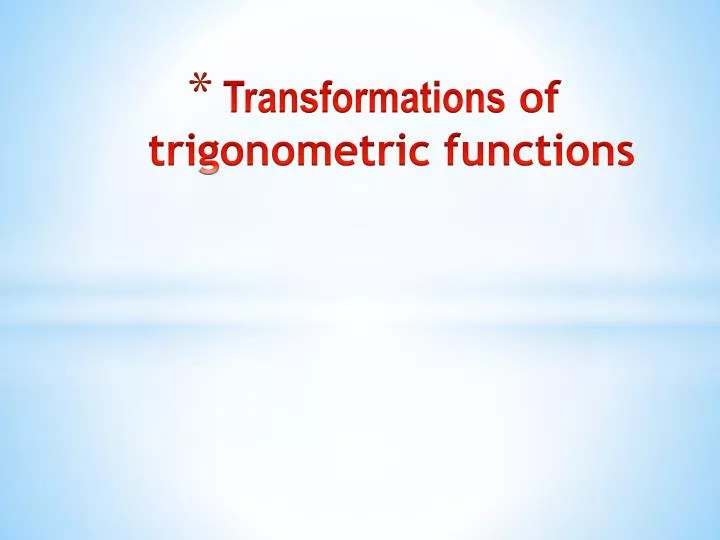 * Transformations of trigonometric functions